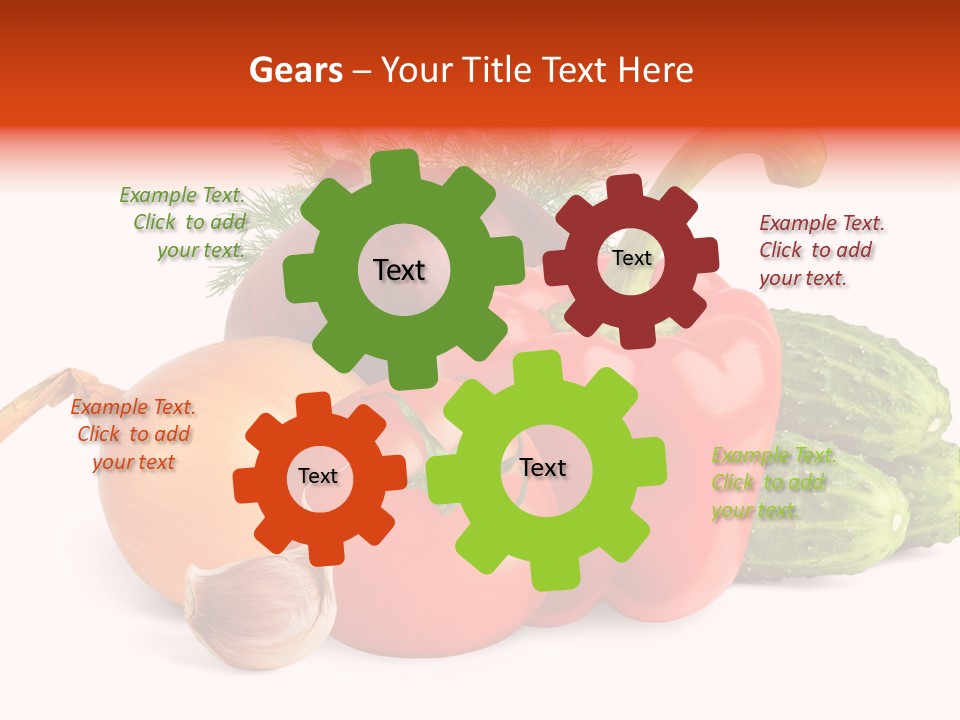 Gears – Your Title Text Here

Example Text. Click to add your text.

Text

Text

Example Text. Click to add your text.

Example Text. Click to add your text

Text

Text

Example Text. Click to add your text.